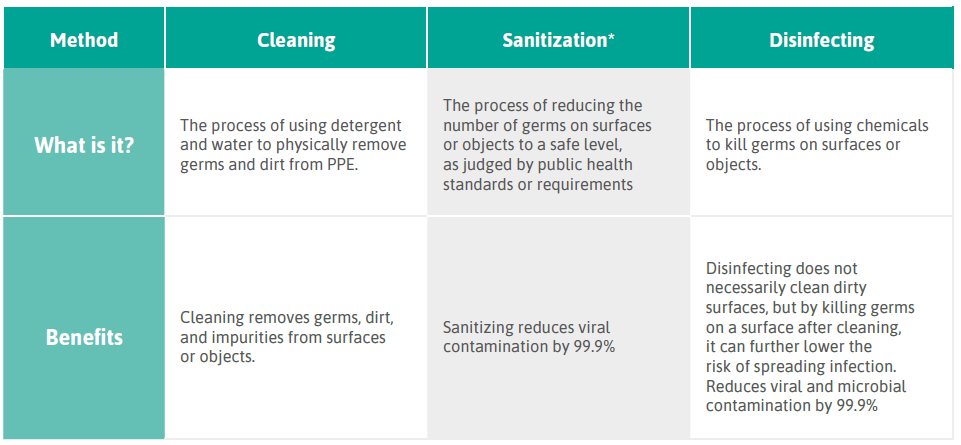 | Method | Cleaning | Sanitization* | Disinfecting |
|---|---|---|---|
| What is it? | The process of using detergent and water to physically remove germs and dirt from PPE. | The process of reducing the number of germs on surfaces or objects to a safe level, as judged by public health standards or requirements | The process of using chemicals to kill germs on surfaces or objects. |
| Benefits | Cleaning removes germs, dirt, and impurities from surfaces or objects. | Sanitizing reduces viral contamination by 99.9% | Disinfecting does not necessarily clean dirty surfaces, but by killing germs on a surface after cleaning, it can further lower the risk of spreading infection. Reduces viral and microbial contamination by 99.9% |